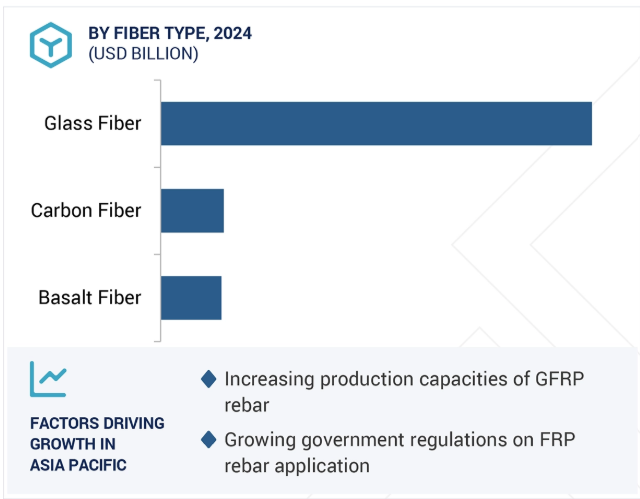 BY FIBER TYPE, 2024
(USD BILLION)

Glass Fiber

Carbon Fiber

Basalt Fiber

FACTORS DRIVING GROWTH IN ASIA PACIFIC

Increasing production capacities of GFRP rebar

Growing government regulations on FRP rebar application